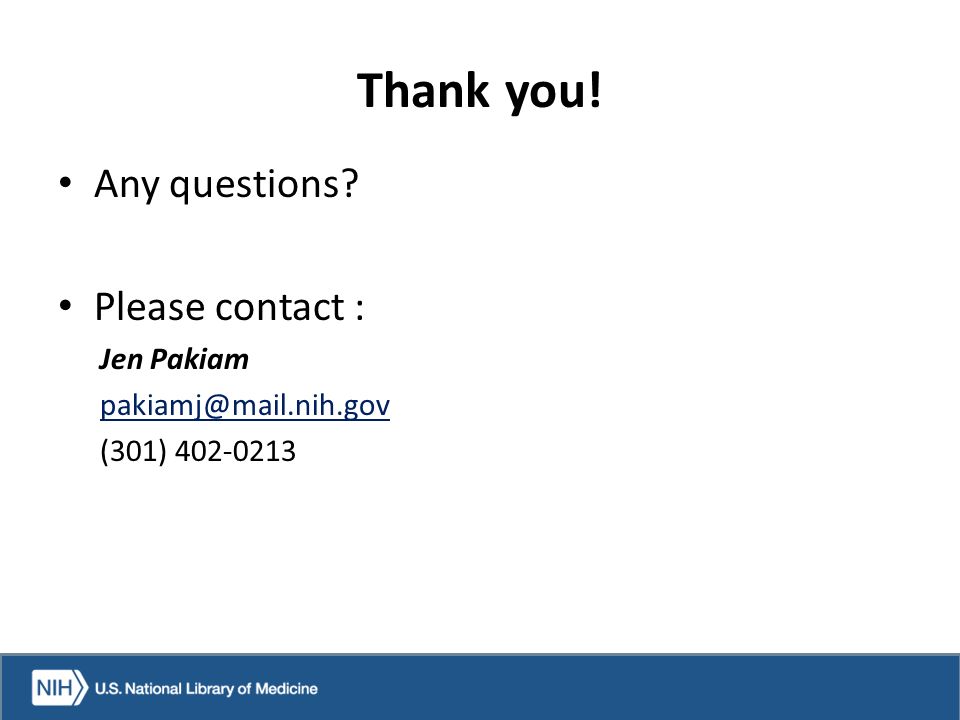 Thank you!

• Any questions?

• Please contact :
Jen Pakiam
pakiamj@mail.nih.gov
(301) 402-0213

NIH U.S. National Library of Medicine